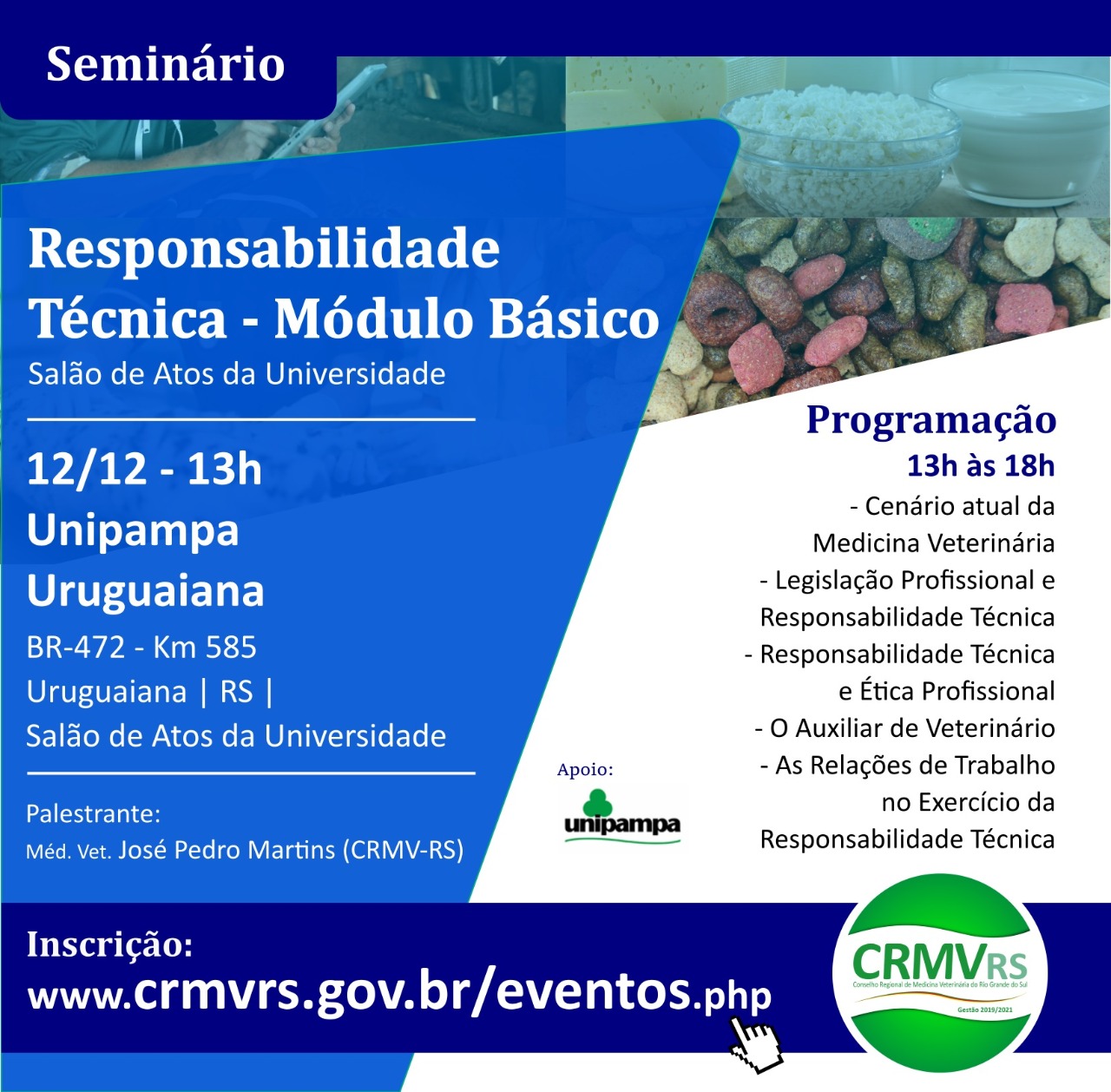 Seminário

Responsabilidade Técnica - Módulo Básico

Salão de Atos da Universidade

12/12 - 13h

Unipampa

Uruguaiana

BR-472 - Km 585

Uruguaiana | RS |

Salão de Atos da Universidade

Palestrante:

Méd. Vet. José Pedro Martins (CRMV-RS)

Programação

13h às 18h

- Cenário atual da Medicina Veterinária

- Legislação Profissional e Responsabilidade Técnica

- Responsabilidade Técnica e Ética Profissional

- O Auxiliar de Veterinário

- As Relações de Trabalho no Exercício da Responsabilidade Técnica

Apoio:

unipampa

Inscrição:

www.crmvrs.gov.br/eventos.php

CRMVRS

Conselho Regional de Medicina Veterinária do Rio Grande do Sul

Gestão 2019/2021